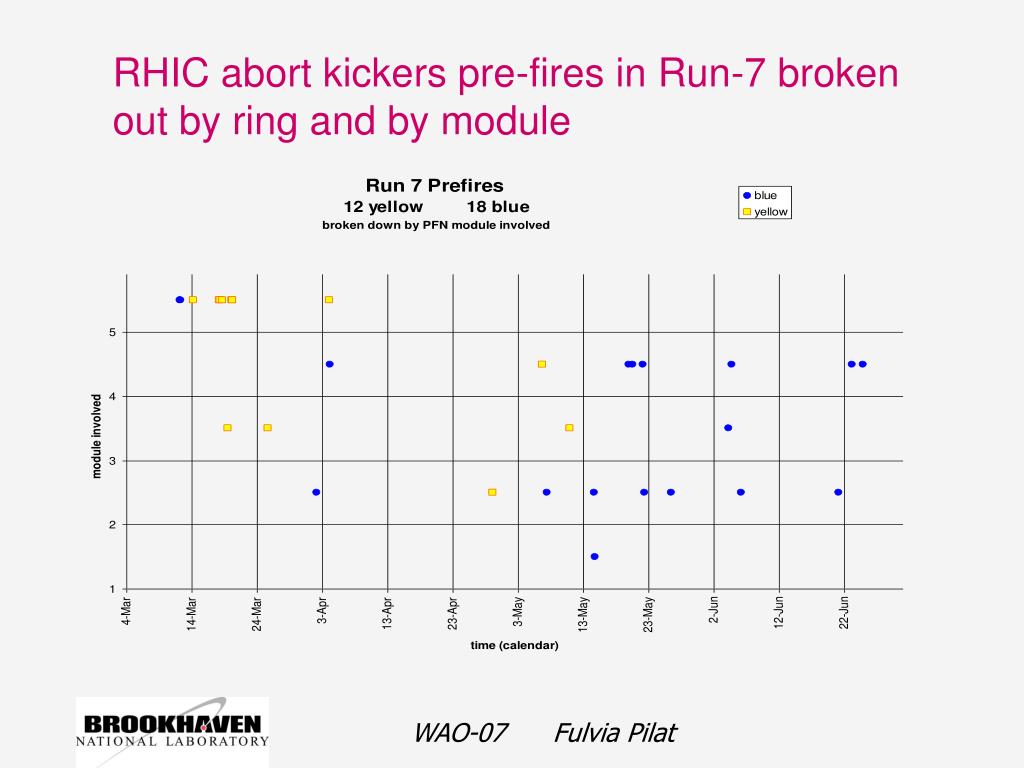 RHIC abort kickers pre-fires in Run-7 broken out by ring and by module

Run 7 Prefires
12 yellow 18 blue
broken down by PFN module involved

blue
yellow

module involved

5
4
3
2
1

4-Mar
14-Mar
24-Mar
3-Apr
13-Apr
23-Apr
3-May
13-May
23-May
2-Jun
12-Jun
22-Jun

time (calendar)

BROOKHAVEN
NATIONAL LABORATORY

WAO-07 Fulvia Pilat